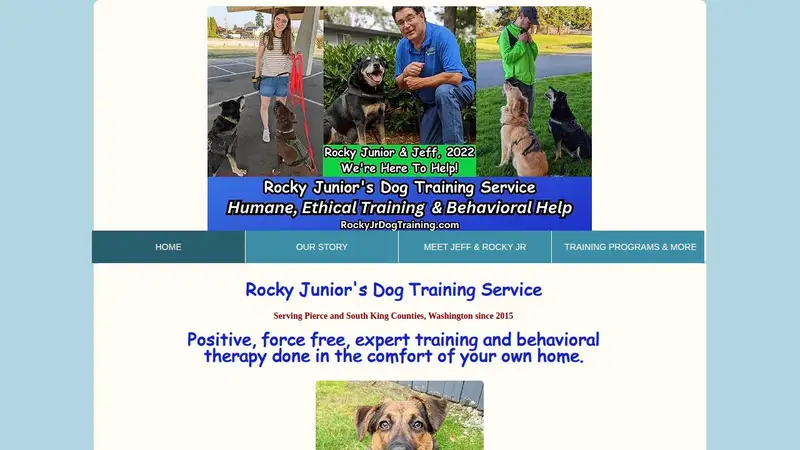 Rocky Junior & Jeff, 2022
We're Here To Help!

Rocky Junior's Dog Training Service
Humane, Ethical Training & Behavioral Help
RockyJrDogTraining.com

HOME
OUR STORY
MEET JEFF & ROCKY JR
TRAINING PROGRAMS & MORE

Rocky Junior's Dog Training Service

Serving Pierce and South King Counties, Washington since 2015

Positive, force free, expert training and behavioral therapy done in the comfort of your own home.